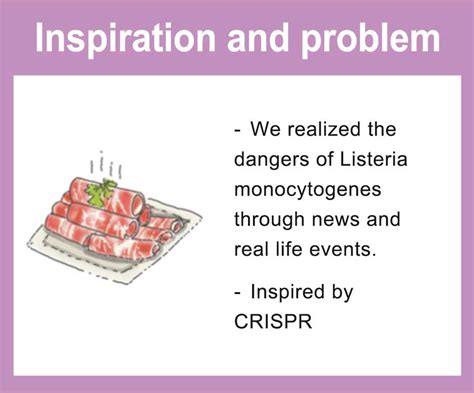 Inspiration and problem

- We realized the dangers of Listeria monocytogenes through news and real life events.

- Inspired by CRISPR